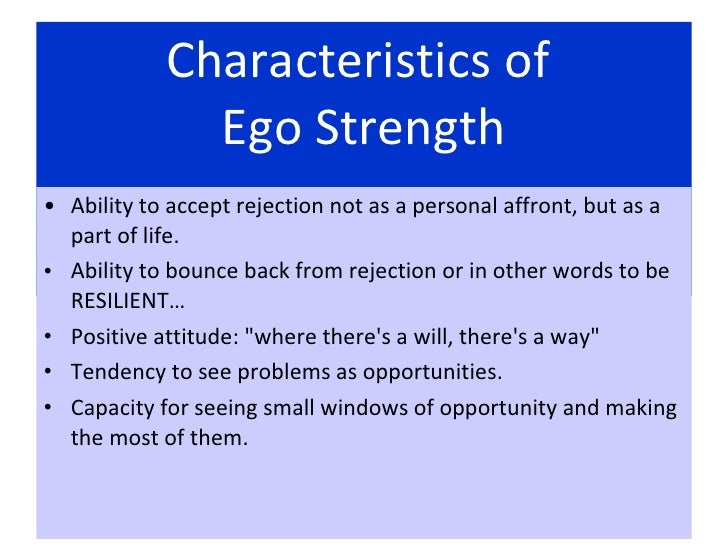 Characteristics of Ego Strength

• Ability to accept rejection not as a personal affront, but as a part of life.
• Ability to bounce back from rejection or in other words to be RESILIENT…
• Positive attitude: "where there's a will, there's a way"
• Tendency to see problems as opportunities.
• Capacity for seeing small windows of opportunity and making the most of them.